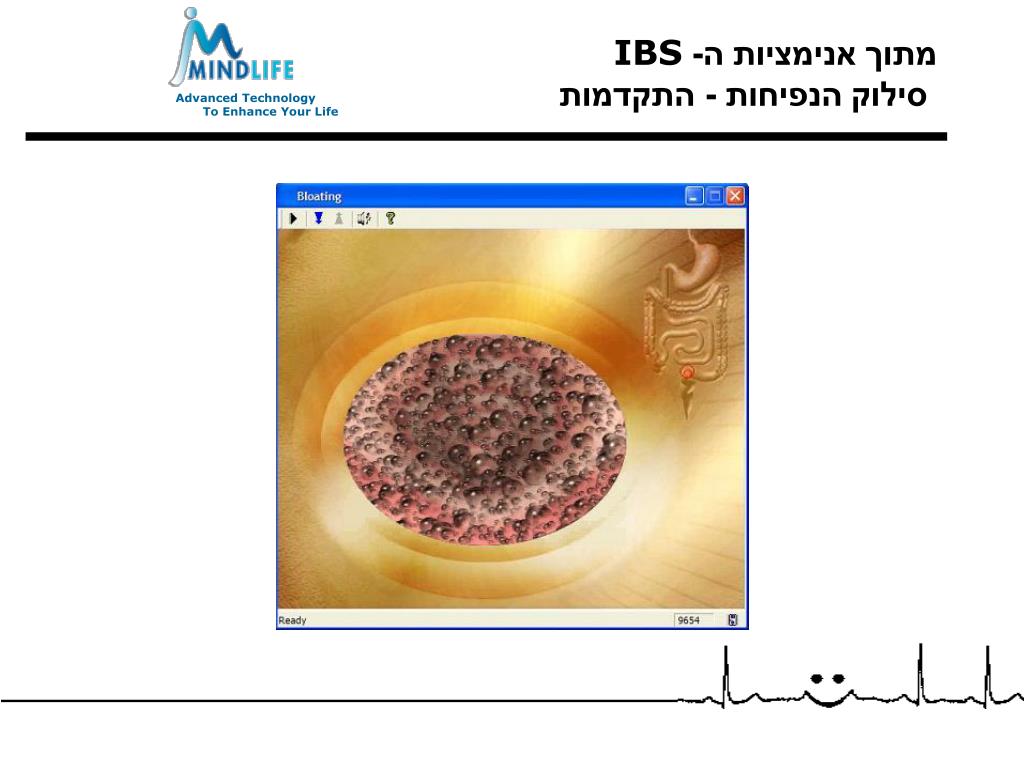 MINDLIFE
Advanced Technology
To Enhance Your Life

מתוך אנימציות ה- IBS
סילוק הנפיחות - התקדמות

Bloating

Ready
9654